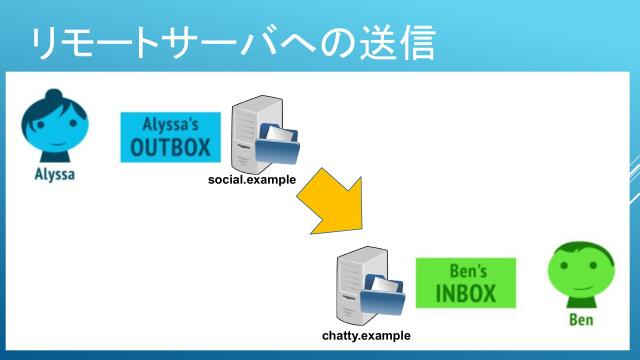 リモートサーバへの送信

Alyssa

Alyssa's OUTBOX

social.example

chatty.example

Ben's INBOX

Ben